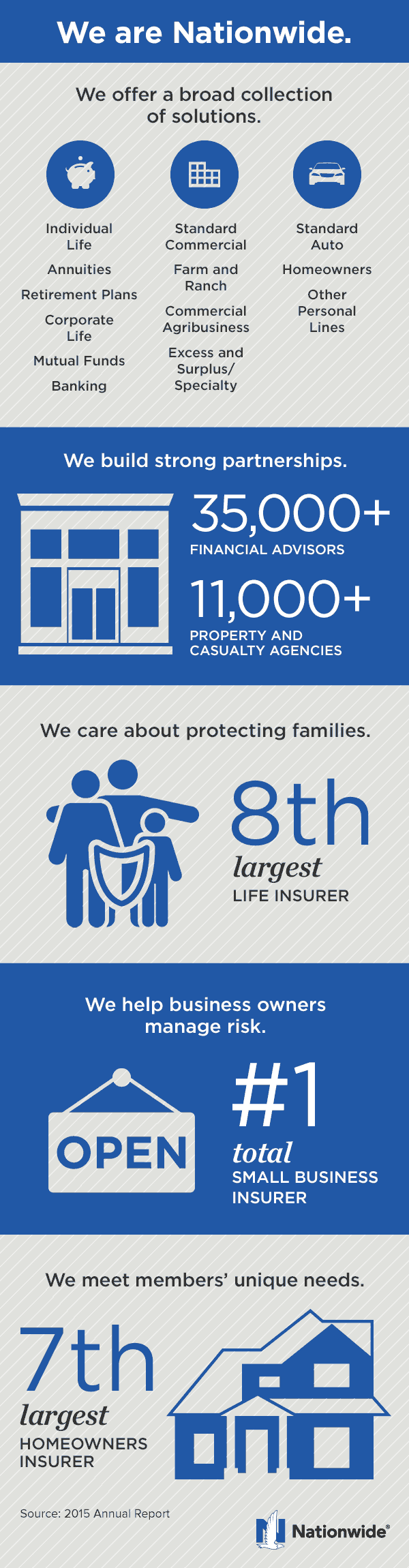 We are Nationwide.

We offer a broad collection of solutions.

Individual Life

Annuities

Retirement Plans

Corporate Life

Mutual Funds

Banking

Standard Commercial

Farm and Ranch

Commercial Agribusiness

Excess and Surplus/ Specialty

Standard Auto

Homeowners

Other Personal Lines

We build strong partnerships.

35,000+
FINANCIAL ADVISORS

11,000+
PROPERTY AND CASUALTY AGENCIES

We care about protecting families.

8th
largest
LIFE INSURER

We help business owners manage risk.

OPEN

#1
total
SMALL BUSINESS INSURER

We meet members' unique needs.

7th
largest
HOMEOWNERS INSURER

Source: 2015 Annual Report

Nationwide®